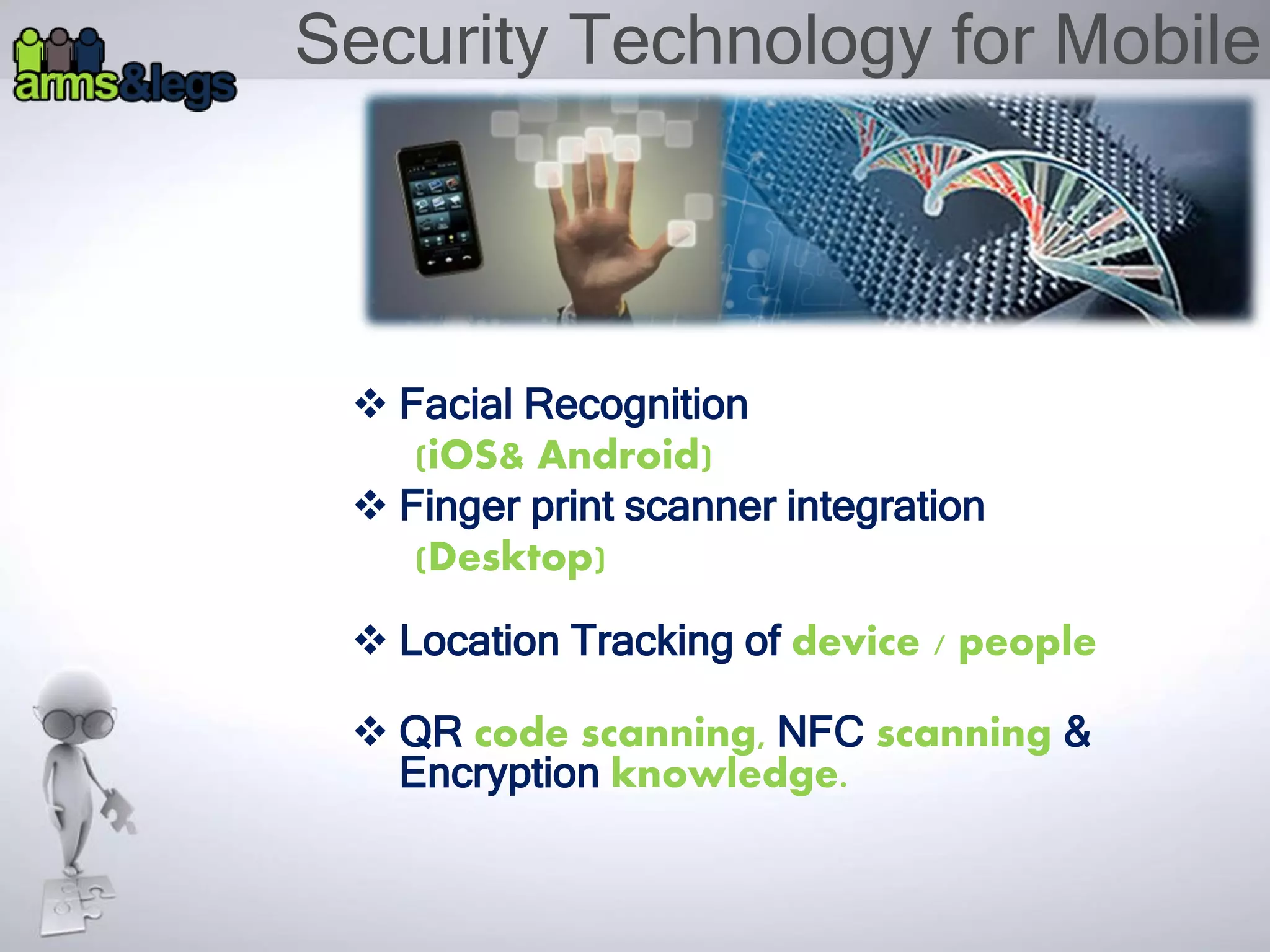 arms&legs

Security Technology for Mobile

❖ Facial Recognition
(iOS& Android)

❖ Finger print scanner integration
(Desktop)

❖ Location Tracking of device / people

❖ QR code scanning, NFC scanning & Encryption knowledge.